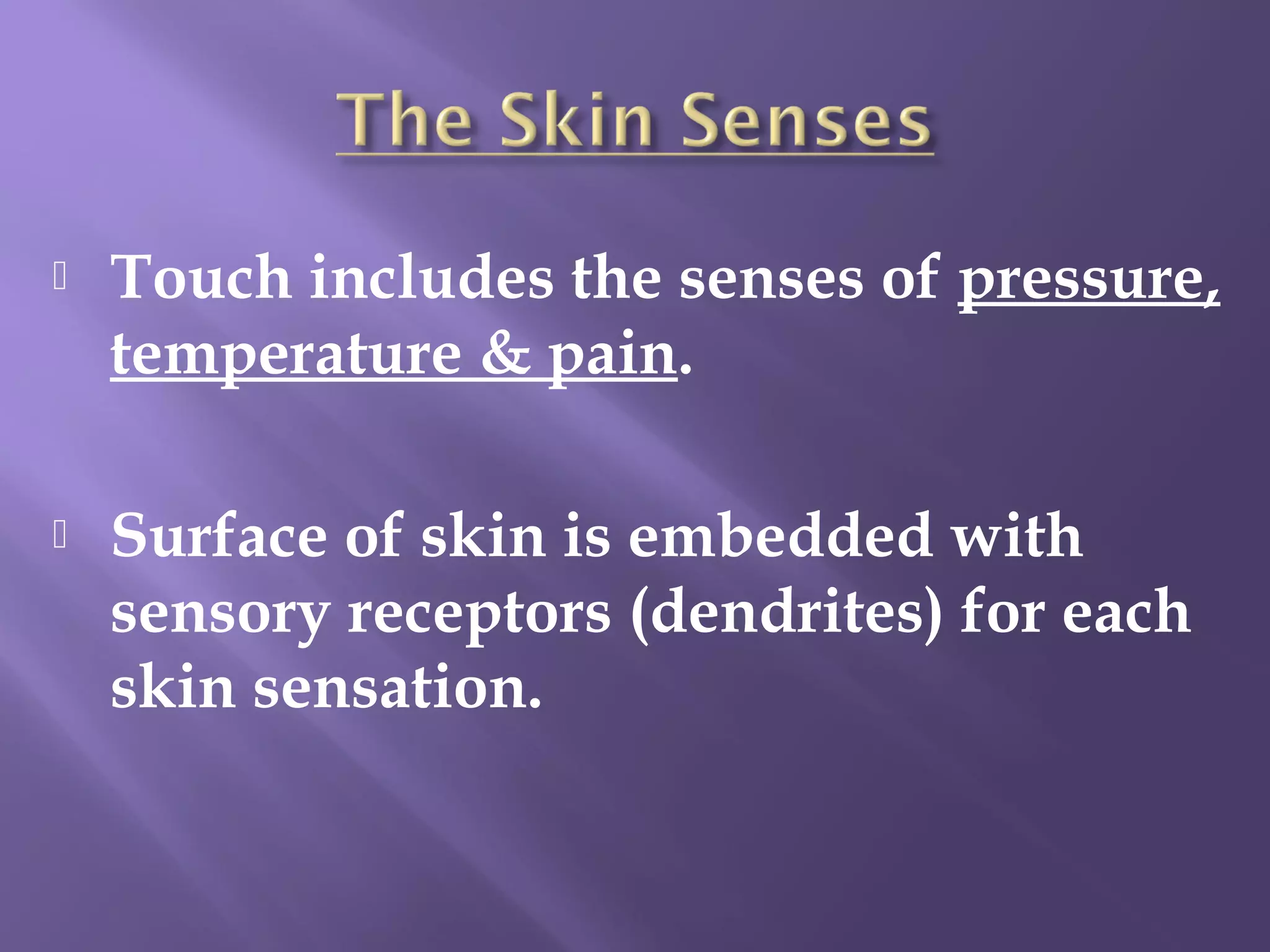 The Skin Senses

Touch includes the senses of pressure, temperature & pain.

Surface of skin is embedded with sensory receptors (dendrites) for each skin sensation.